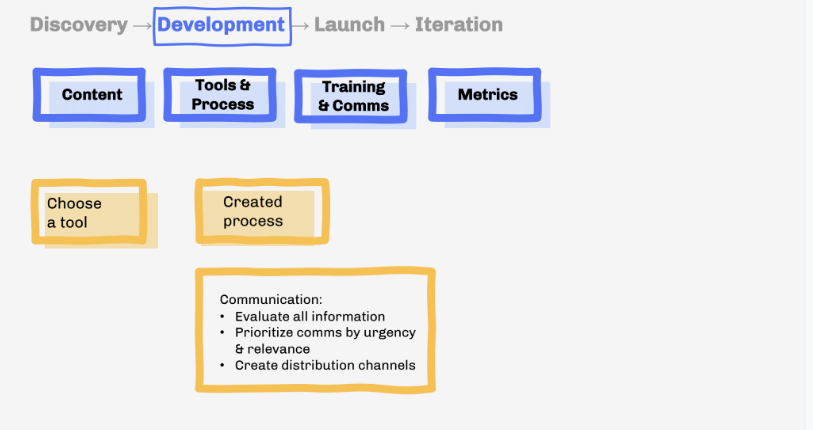 Discovery → Development → Launch → Iteration

Content

Tools & Process

Training & Comms

Metrics

Choose a tool

Created process

Communication:
• Evaluate all information
• Prioritize comms by urgency & relevance
• Create distribution channels